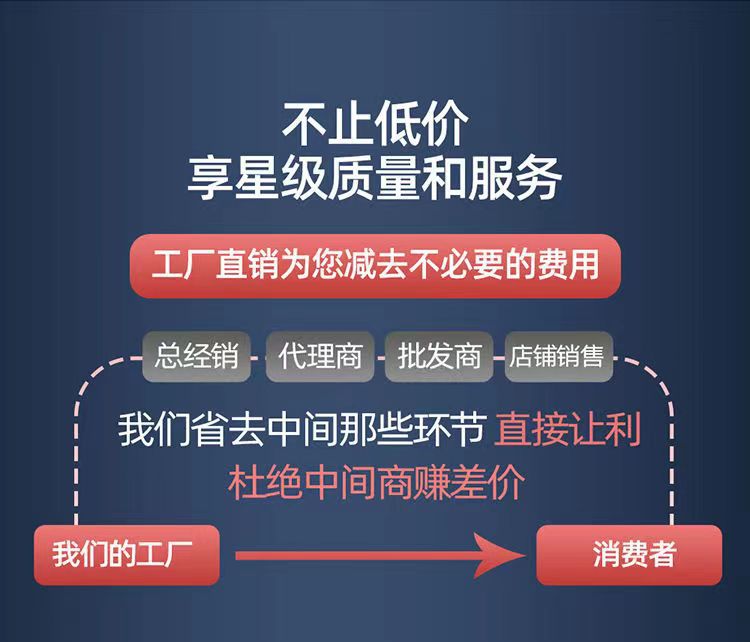 不止低价
享星级质量和服务

工厂直销为您减去不必要的费用

总经销 代理商 批发商 店铺销售

我们省去中间那些环节 直接让利
杜绝中间商赚差价

我们的工厂

消费者